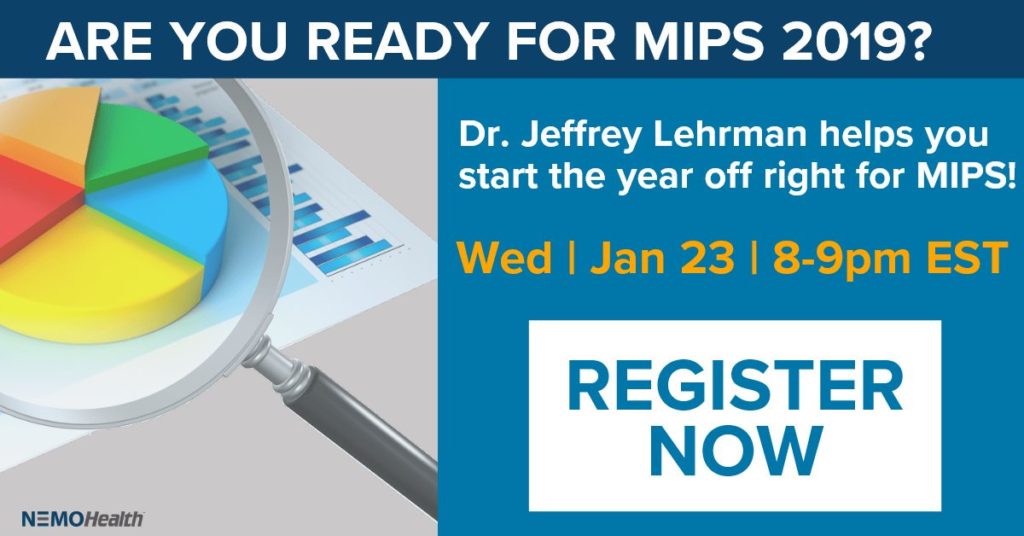 ARE YOU READY FOR MIPS 2019?

Dr. Jeffrey Lehrman helps you start the year off right for MIPS!

Wed | Jan 23 | 8-9pm EST

REGISTER NOW

NEMOHealth